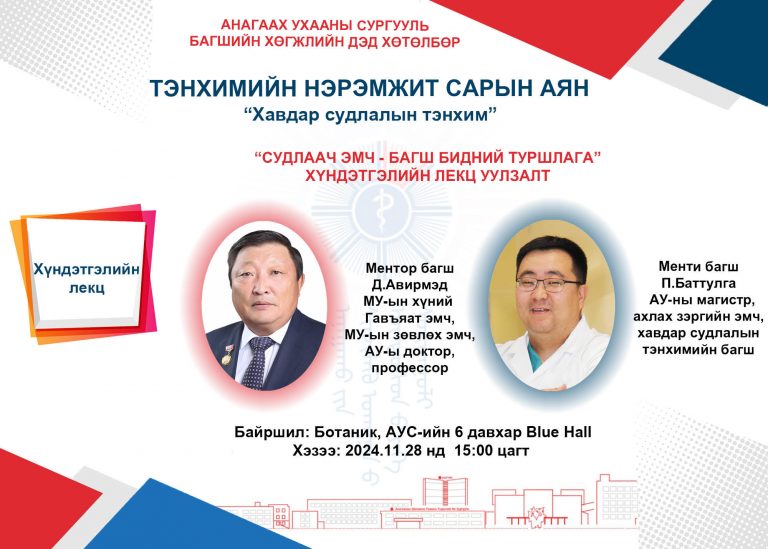 АНАГААХ УХААНЫ СУРГУУЛЬ
БАГШИЙН ХӨГЖЛИЙН ДЭД ХӨТӨЛБӨР

ТЭНХИМИЙН НЭРЭМЖИТ САРЫН АЯН
“Хавдар судлалын тэнхим”

“СУДЛААЧ ЭМЧ - БАГШ БИДНИЙ ТУРШЛАГА”
ХҮНДЭТГЭЛИЙН ЛЕКЦ УУЛЗАЛТ

Хүндэтгэлийн лекц

Ментор багш
Д.Авирмэд
МУ-ын хүний Гавъяат эмч,
МУ-ын зөвлөх эмч,
АУ-ы доктор,
профессор

Менти багш
П.Баттулга
АУ-ны магистр,
ахлах зэргийн эмч,
хавдар судлалын тэнхимийн багш

Байршил: Ботаник, АУС-ийн 6 давхар Blue Hall
Хэзээ: 2024.11.28 нд 15:00 цагт